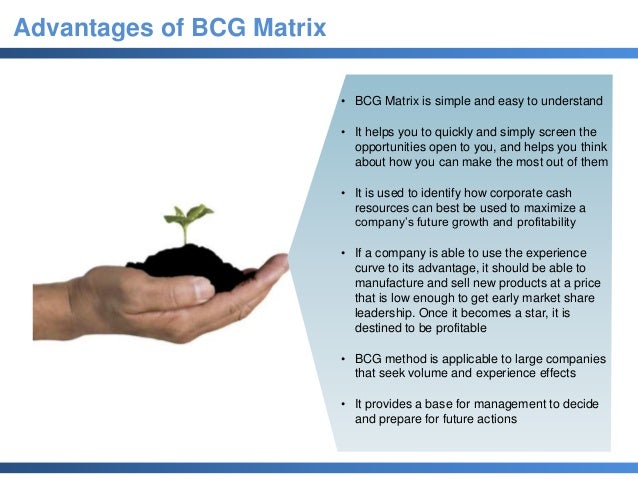 Advantages of BCG Matrix

• BCG Matrix is simple and easy to understand

• It helps you to quickly and simply screen the opportunities open to you, and helps you think about how you can make the most out of them

• It is used to identify how corporate cash resources can best be used to maximize a company's future growth and profitability

• If a company is able to use the experience curve to its advantage, it should be able to manufacture and sell new products at a price that is low enough to get early market share leadership. Once it becomes a star, it is destined to be profitable

• BCG method is applicable to large companies that seek volume and experience effects

• It provides a base for management to decide and prepare for future actions